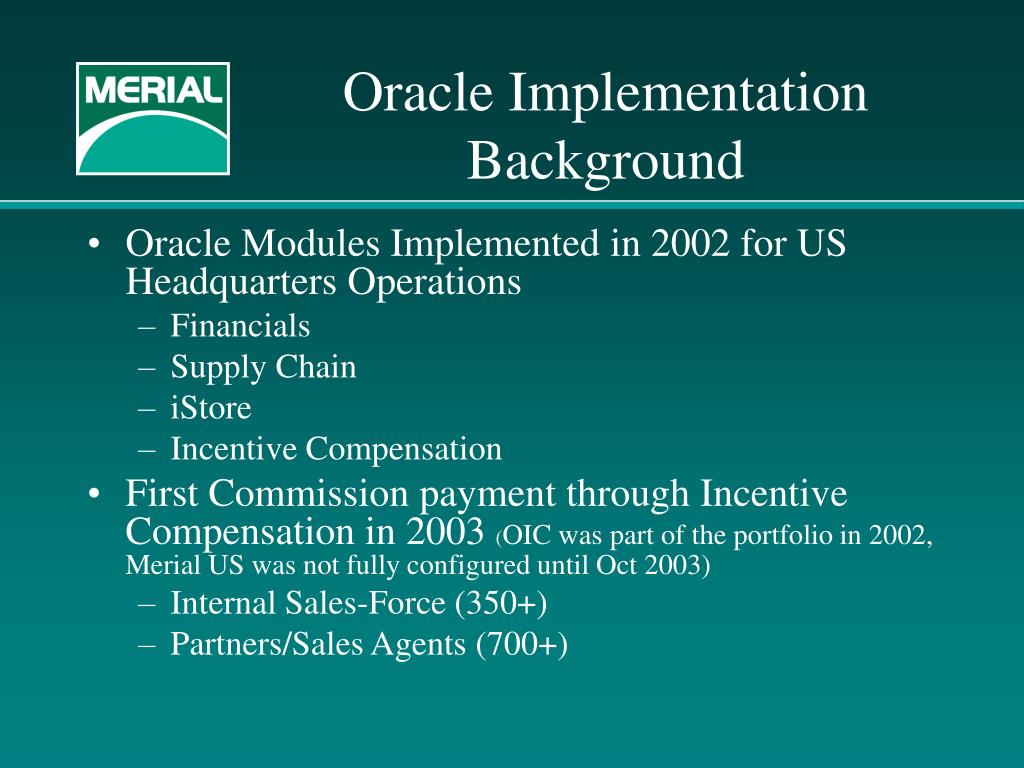 MERIAL

Oracle Implementation Background

• Oracle Modules Implemented in 2002 for US Headquarters Operations
– Financials
– Supply Chain
– iStore
– Incentive Compensation

• First Commission payment through Incentive Compensation in 2003 (OIC was part of the portfolio in 2002, Merial US was not fully configured until Oct 2003)
– Internal Sales-Force (350+)
– Partners/Sales Agents (700+)